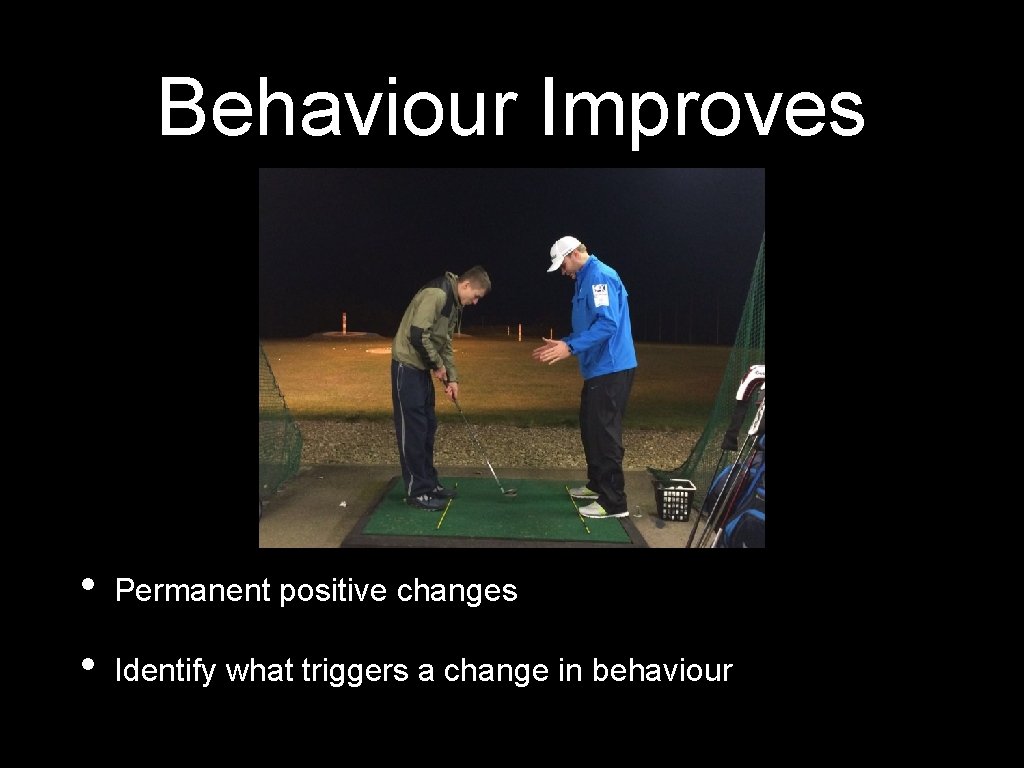 Behaviour Improves

• Permanent positive changes

• Identify what triggers a change in behaviour